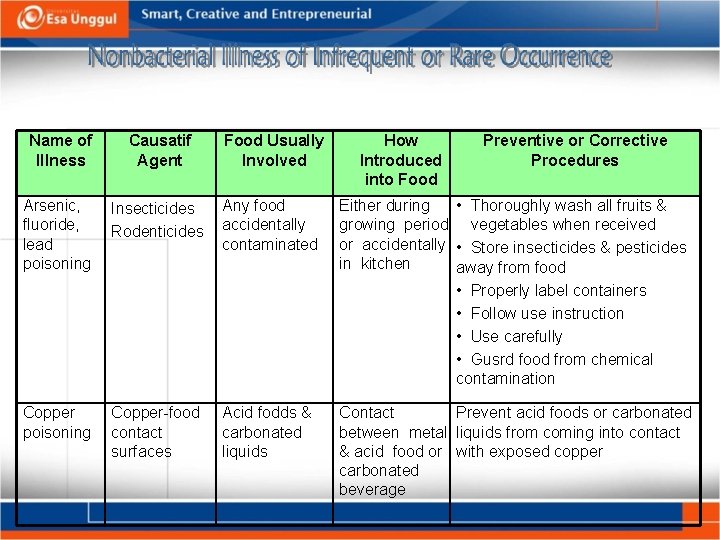 Esa Unggul Smart, Creative and Entrepreneurial

Nonbacterial Illness of Infrequent or Rare Occurrence

| Name of Illness | Causatif Agent | Food Usually Involved | How Introduced into Food | Preventive or Corrective Procedures |
|---|---|---|---|---|
| Arsenic, fluoride, lead poisoning | Insecticides Rodenticides | Any food accidentally contaminated | Either during growing period or accidentally in kitchen | • Thoroughly wash all fruits & vegetables when received • Store insecticides & pesticides away from food • Properly label containers • Follow use instruction • Use carefully • Gusrd food from chemical contamination |
| Copper poisoning | Copper-food contact surfaces | Acid fodds & carbonated liquids | Contact between metal & acid food or carbonated beverage | Prevent acid foods or carbonated liquids from coming into contact with exposed copper |